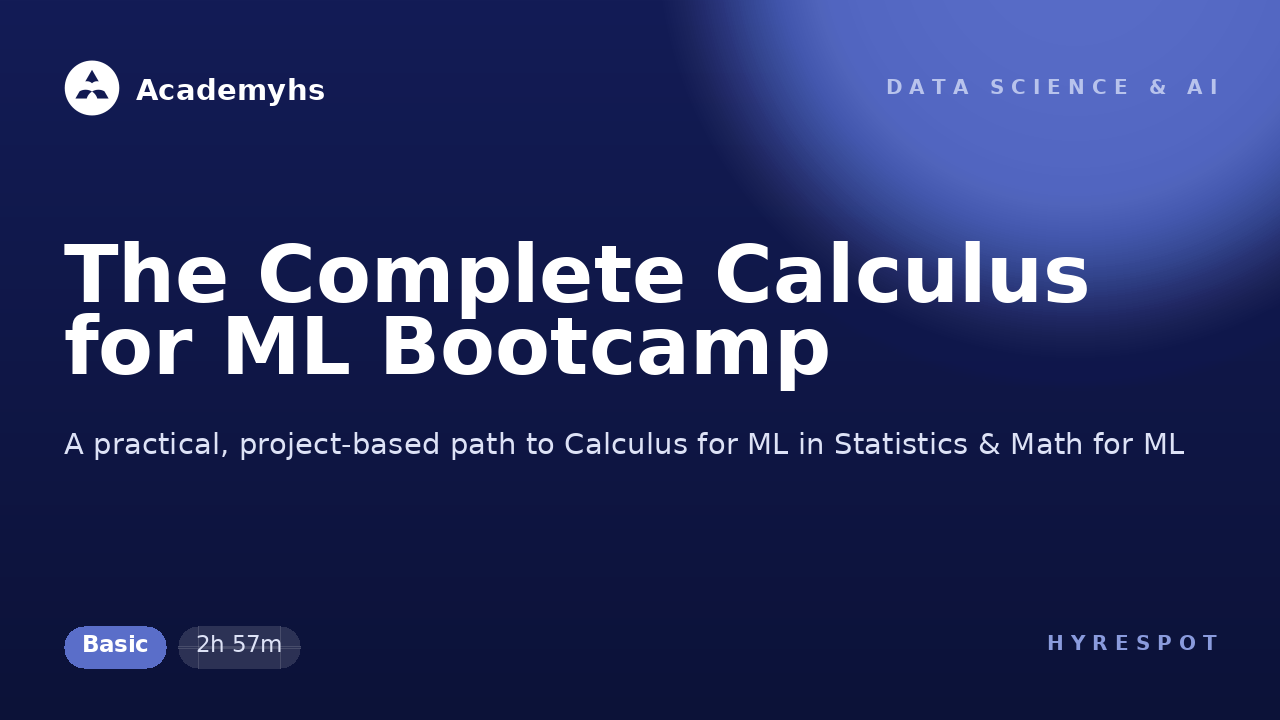 Academyhs

DATA SCIENCE & AI

The Complete Calculus for ML Bootcamp

A practical, project-based path to Calculus for ML in Statistics & Math for ML

Basic

2h 57m

HYRESPOT